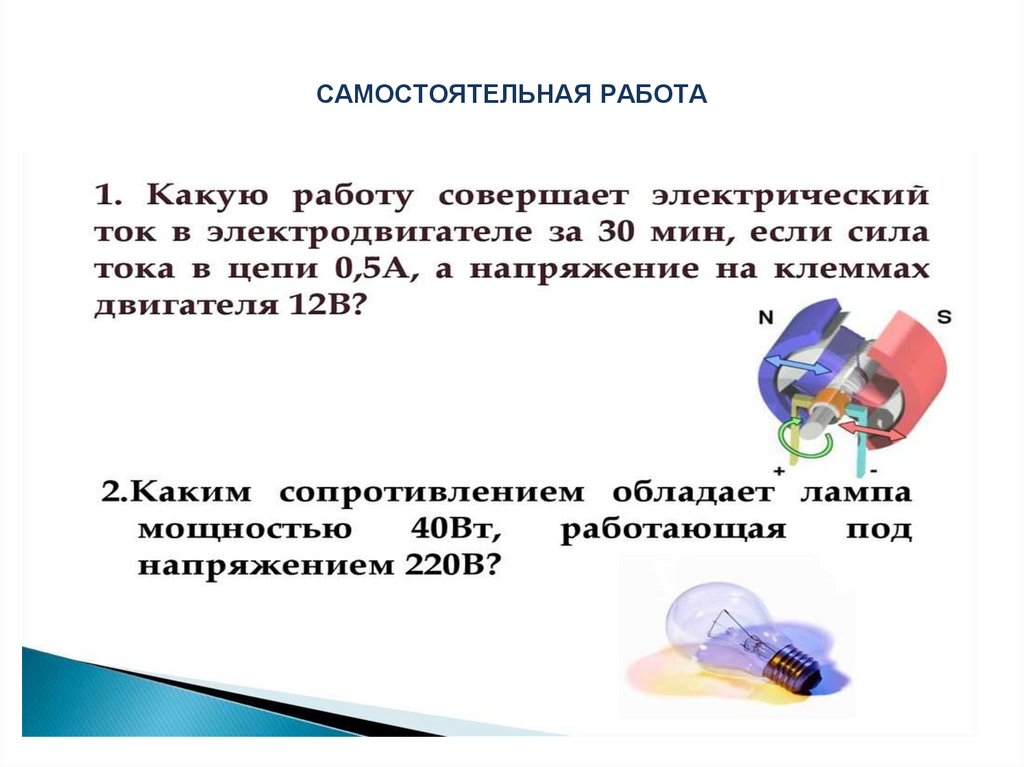 САМОСТОЯТЕЛЬНАЯ РАБОТА

1. Какую работу совершает электрический ток в электродвигателе за 30 мин, если сила тока в цепи 0,5А, а напряжение на клеммах двигателя 12В?

N

S

+

-

2.Каким сопротивлением обладает лампа мощностью 40Вт, работающая под напряжением 220В?